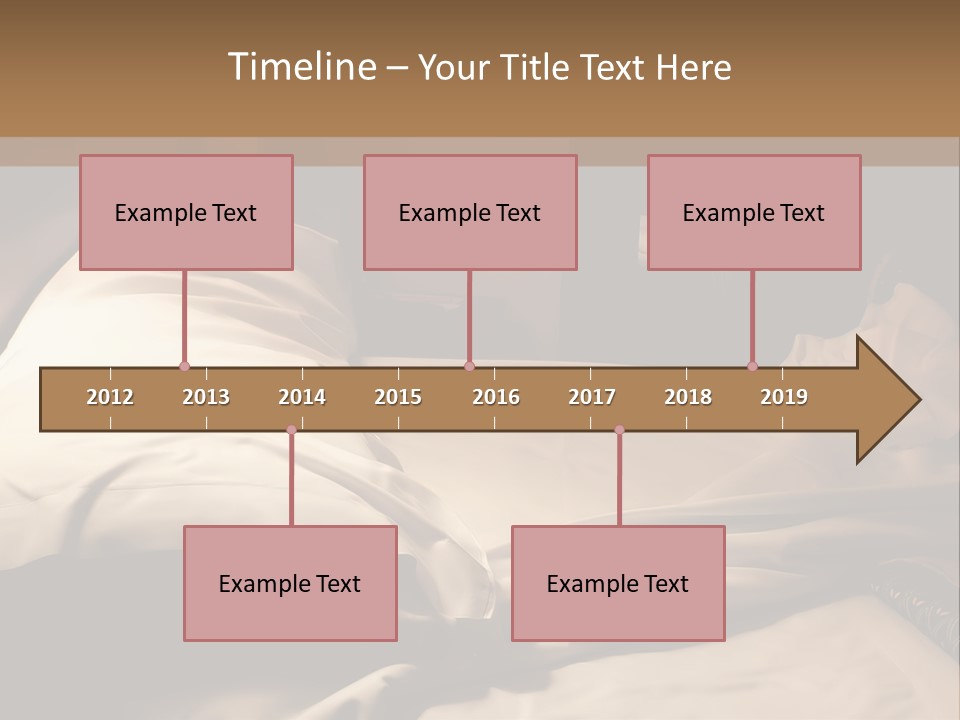 Timeline – Your Title Text Here

Example Text

Example Text

Example Text

2012 2013 2014 2015 2016 2017 2018 2019

Example Text

Example Text